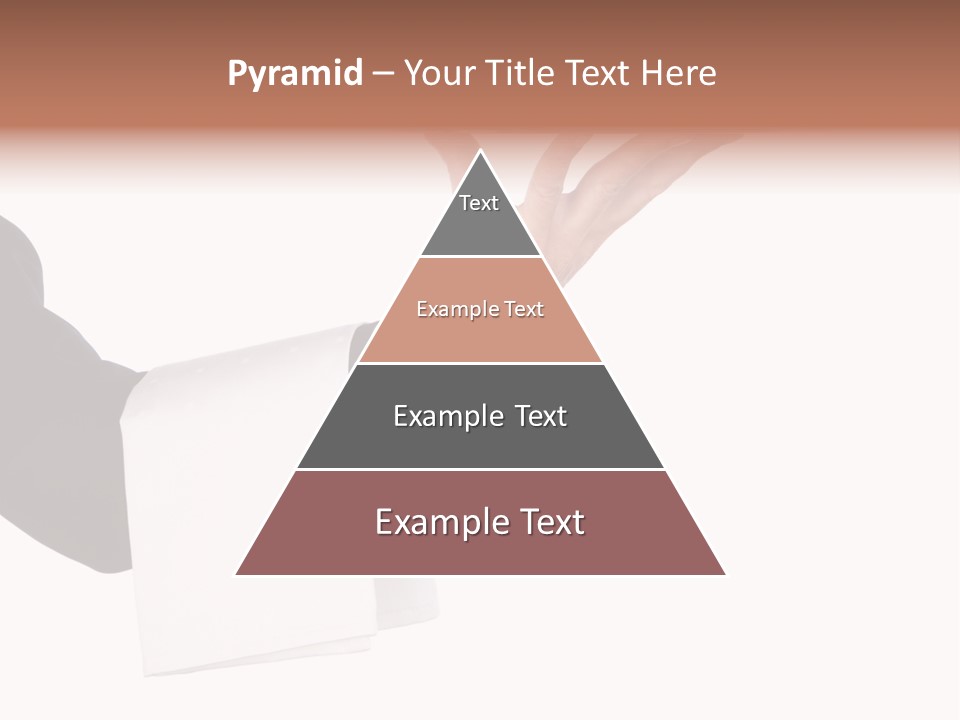 Pyramid – Your Title Text Here

Text

Example Text

Example Text

Example Text